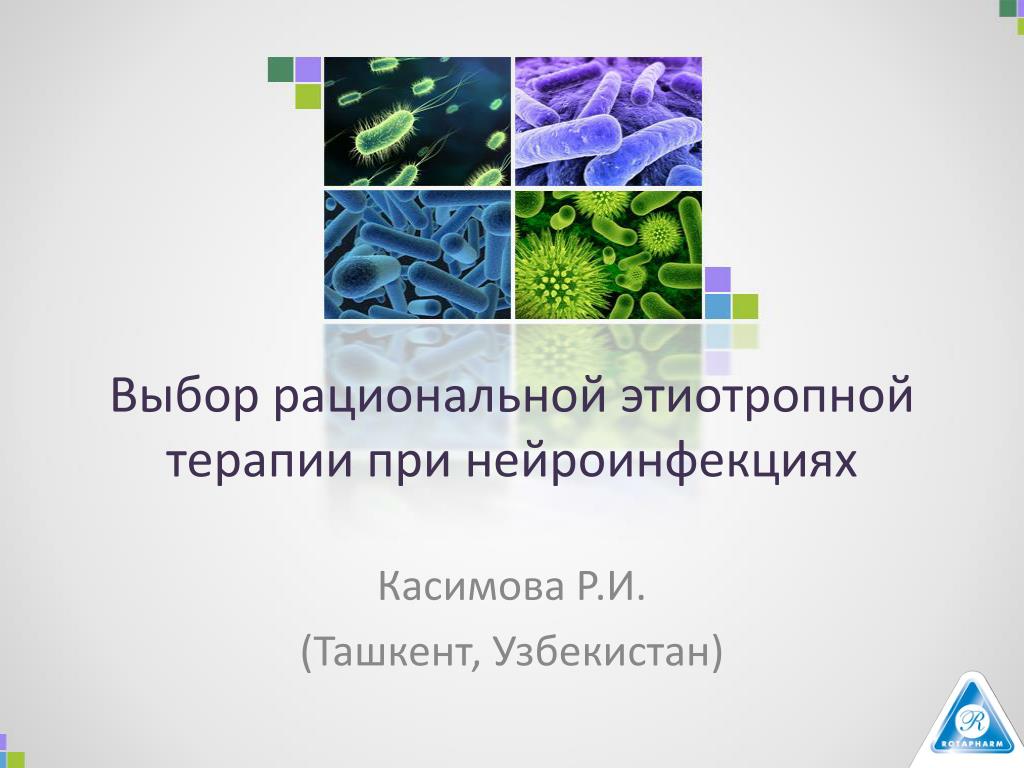 Выбор рациональной этиотропной терапии при нейроинфекциях

Касимова Р.И.
(Ташкент, Узбекистан)

R
ROTAPHARM